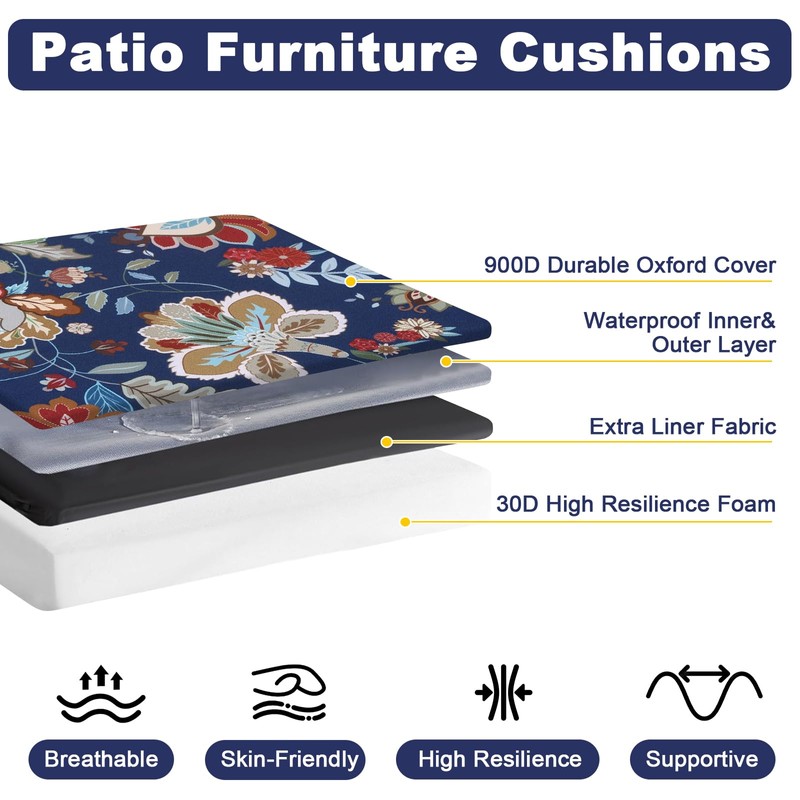 Patio Furniture Cushions

900D Durable Oxford Cover

Waterproof Inner& Outer Layer

Extra Liner Fabric

30D High Resilience Foam

Breathable

Skin-Friendly

High Resilience

Supportive